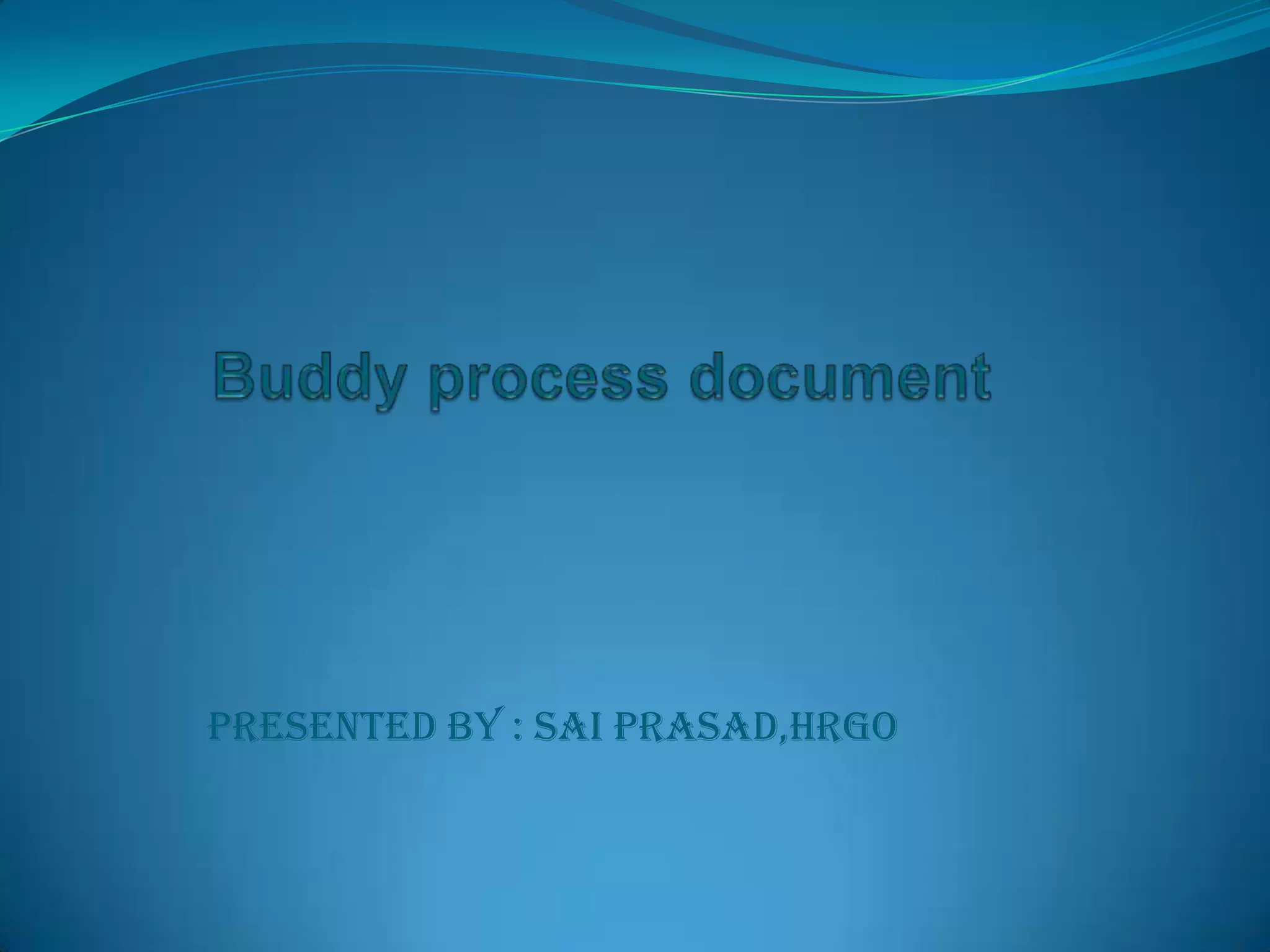 Buddy process document

PRESENTED BY : SAI PRASAD,HRGO